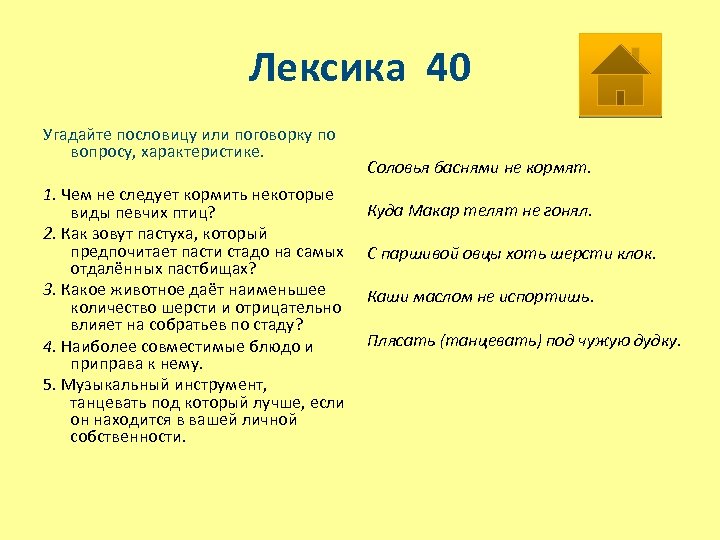 Лексика 40

Угадайте пословицу или поговорку по вопросу, характеристике.

1. Чем не следует кормить некоторые виды певчих птиц?

2. Как зовут пастуха, который предпочитает пасти стадо на самых отдалённых пастбищах?

3. Какое животное даёт наименьшее количество шерсти и отрицательно влияет на собратьев по стаду?

4. Наиболее совместимые блюдо и приправа к нему.

5. Музыкальный инструмент, танцевать под который лучше, если он находится в вашей личной собственности.

Соловья баснями не кормят.

Куда Макар телят не гонял.

С паршивой овцы хоть шерсти клок.

Каши маслом не испортишь.

Плясать (танцевать) под чужую дудку.